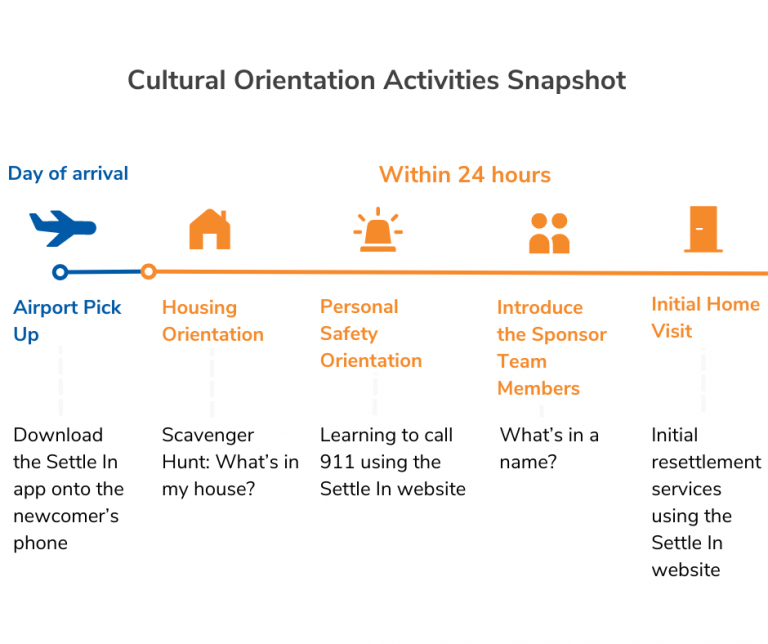 Cultural Orientation Activities Snapshot

Day of arrival

Within 24 hours

Airport Pick Up

Download the Settle In app onto the newcomer's phone

Housing Orientation

Scavenger Hunt: What's in my house?

Personal Safety Orientation

Learning to call 911 using the Settle In website

Introduce the Sponsor Team Members

What's in a name?

Initial Home Visit

Initial resettlement services using the Settle In website